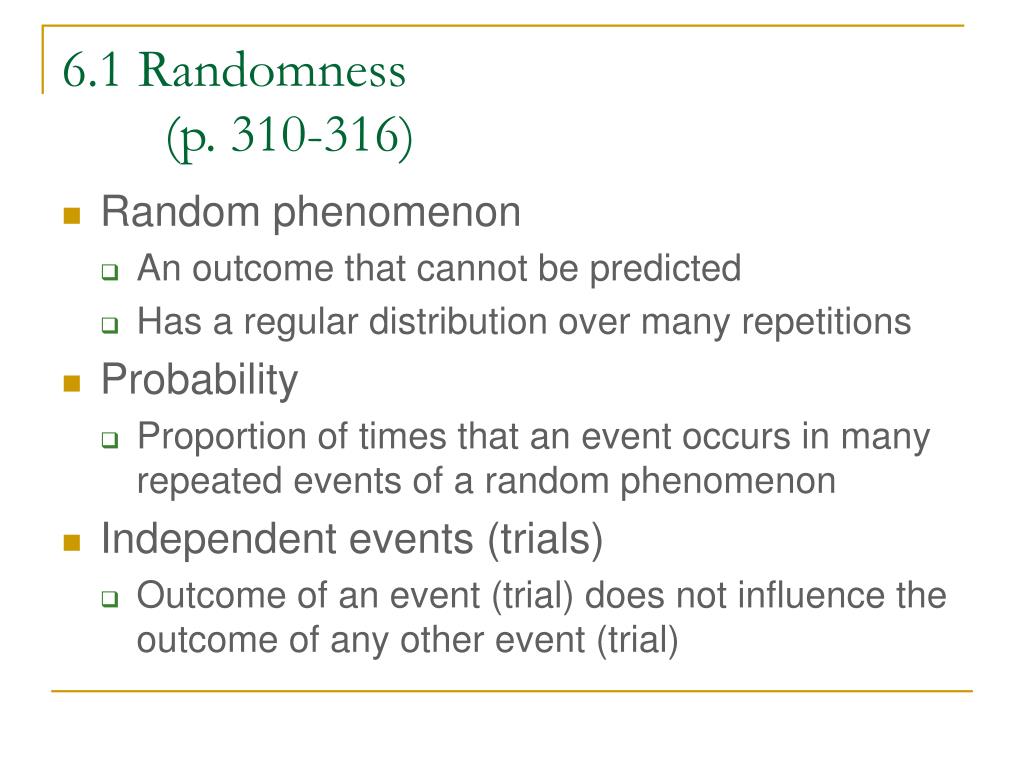 6.1 Randomness
(p. 310-316)

Random phenomenon
An outcome that cannot be predicted
Has a regular distribution over many repetitions

Probability
Proportion of times that an event occurs in many repeated events of a random phenomenon

Independent events (trials)
Outcome of an event (trial) does not influence the outcome of any other event (trial)